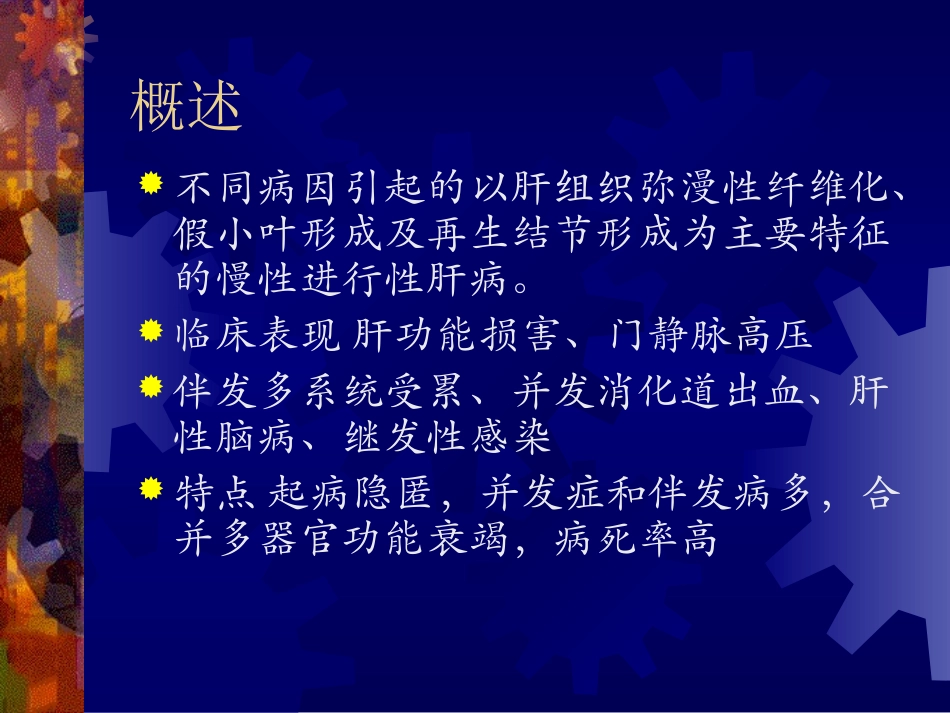 概述

不同病因引起的以肝组织弥漫性纤维化、假小叶形成及再生结节形成为主要特征的慢性进行性肝病。

临床表现 肝功能损害、门静脉高压

伴发多系统受累、并发消化道出血、肝性脑病、继发性感染

特点 起病隐匿，并发症和伴发病多，合并多器官功能衰竭，病死率高